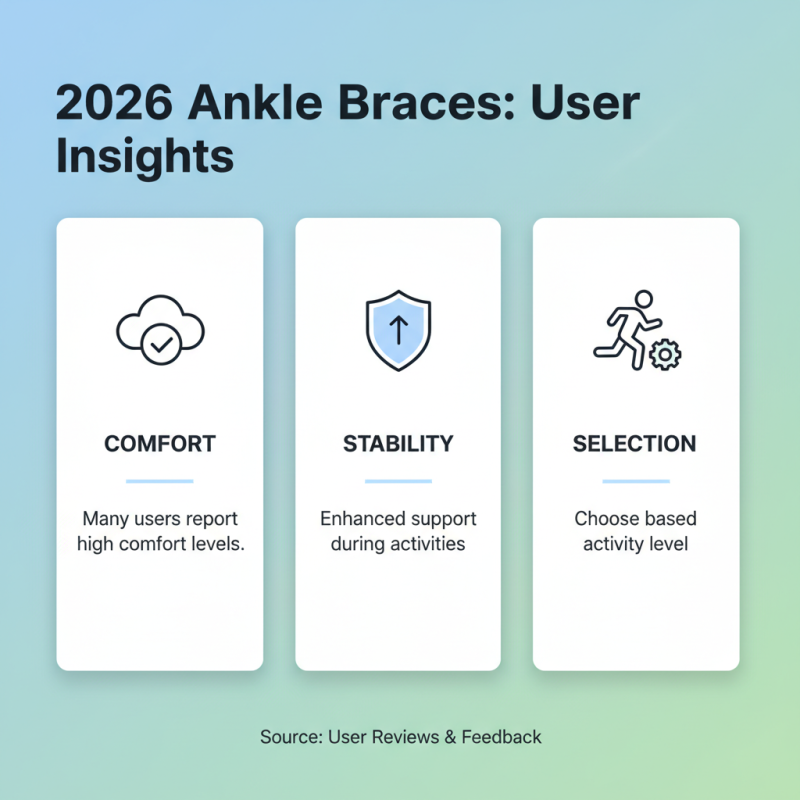 2026 Ankle Braces: User Insights

COMFORT

Many users report high comfort levels.

STABILITY

Enhanced support during activities

SELECTION

Choose based activity level

Source: User Reviews & Feedback